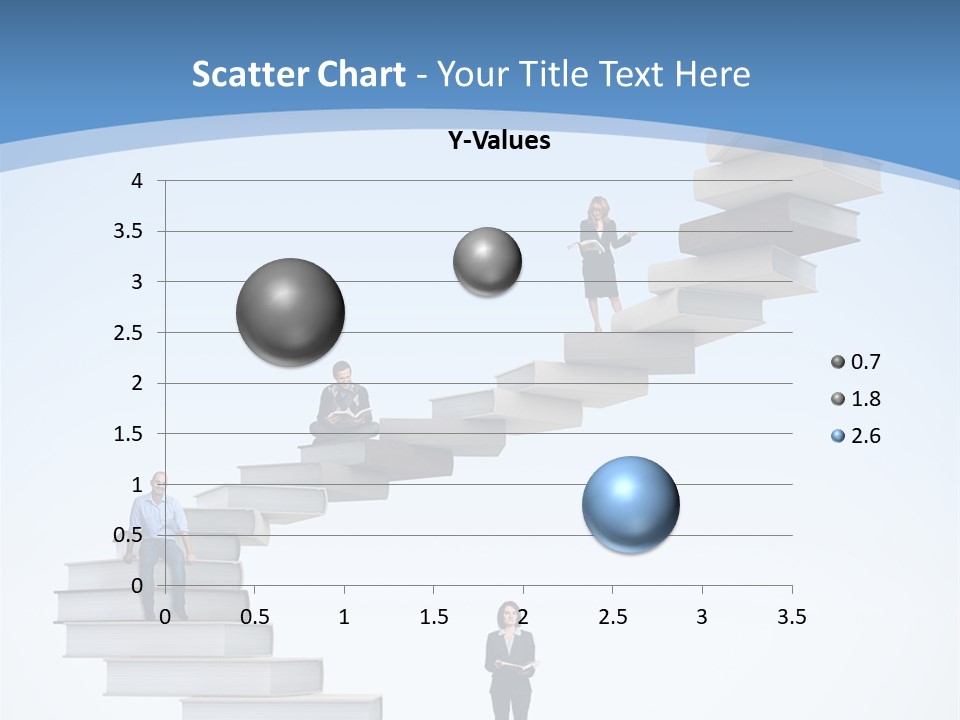 Scatter Chart - Your Title Text Here

Y-Values

4
3.5
3
2.5
2
1.5
1
0.5
0

0 0.5 1 1.5 2 2.5 3 3.5

0.7
1.8
2.6